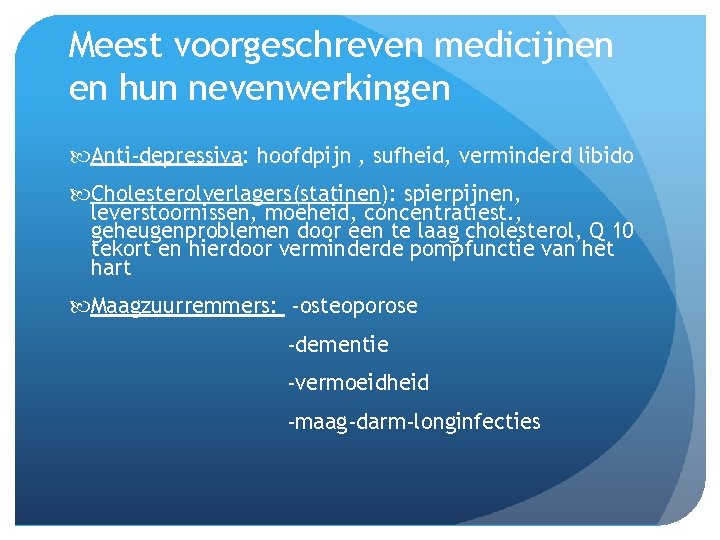 Meest voorgeschreven medicijnen en hun nevenwerkingen

Anti-depressiva: hoofdpijn , sufheid, verminderd libido

Cholesterolverlagers(statinen): spierpijnen, leverstoornissen, moeheid, concentratiest., geheugenproblemen door een te laag cholesterol, Q 10 tekort en hierdoor verminderde pompfunctie van het hart

Maagzuurremmers: -osteoporose
-dementie
-vermoeidheid
-maag-darm-longinfecties